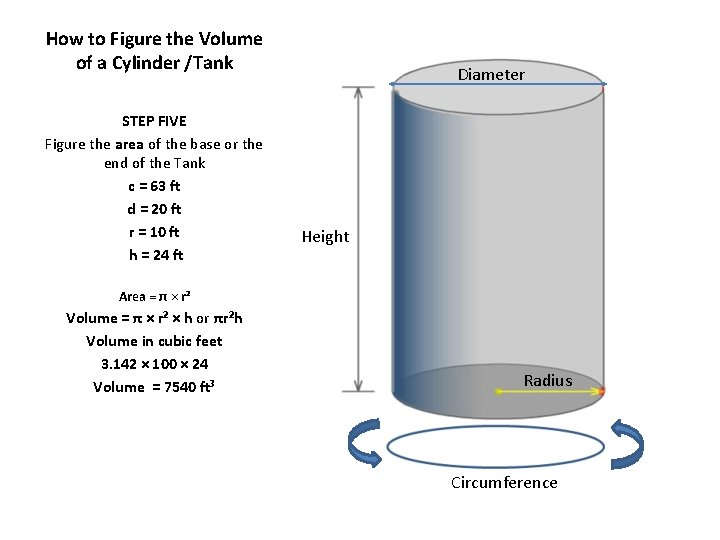 How to Figure the Volume of a Cylinder /Tank

STEP FIVE

Figure the area of the base or the end of the Tank

c = 63 ft

d = 20 ft

r = 10 ft

h = 24 ft

Area = $\pi \times r^2$

Volume = $\pi \times r^2 \times h$ or $\pi r^2 h$

Volume in cubic feet

$3.142 \times 100 \times 24$

Volume = 7540 $ft^3$

Diameter

Height

Radius

Circumference